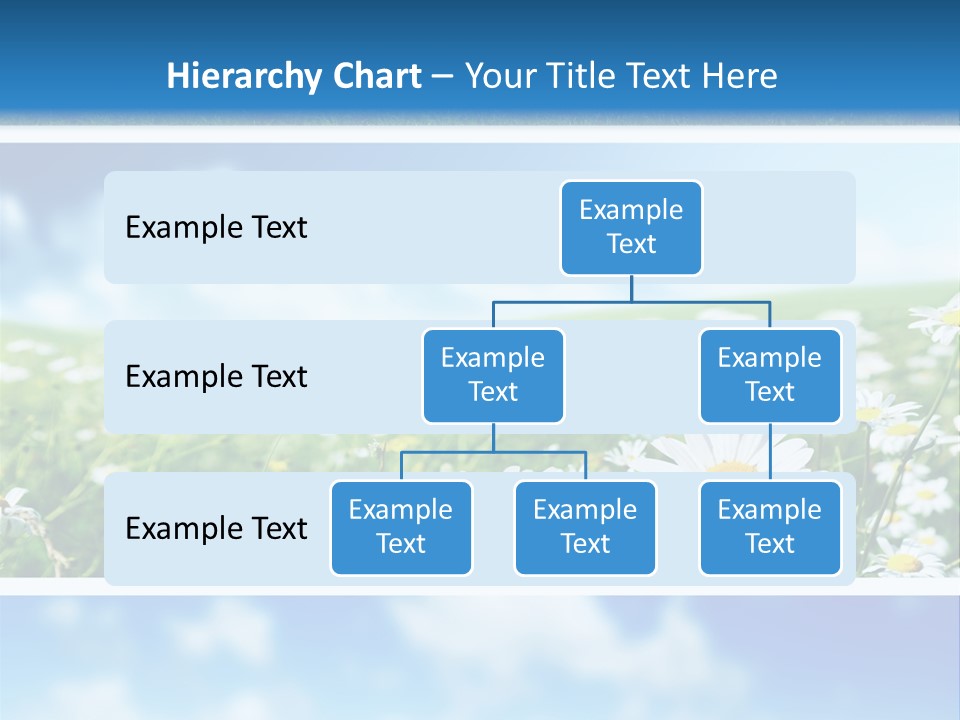 Hierarchy Chart – Your Title Text Here

Example Text

Example Text

Example Text

Example Text

Example Text

Example Text

Example Text

Example Text

Example Text